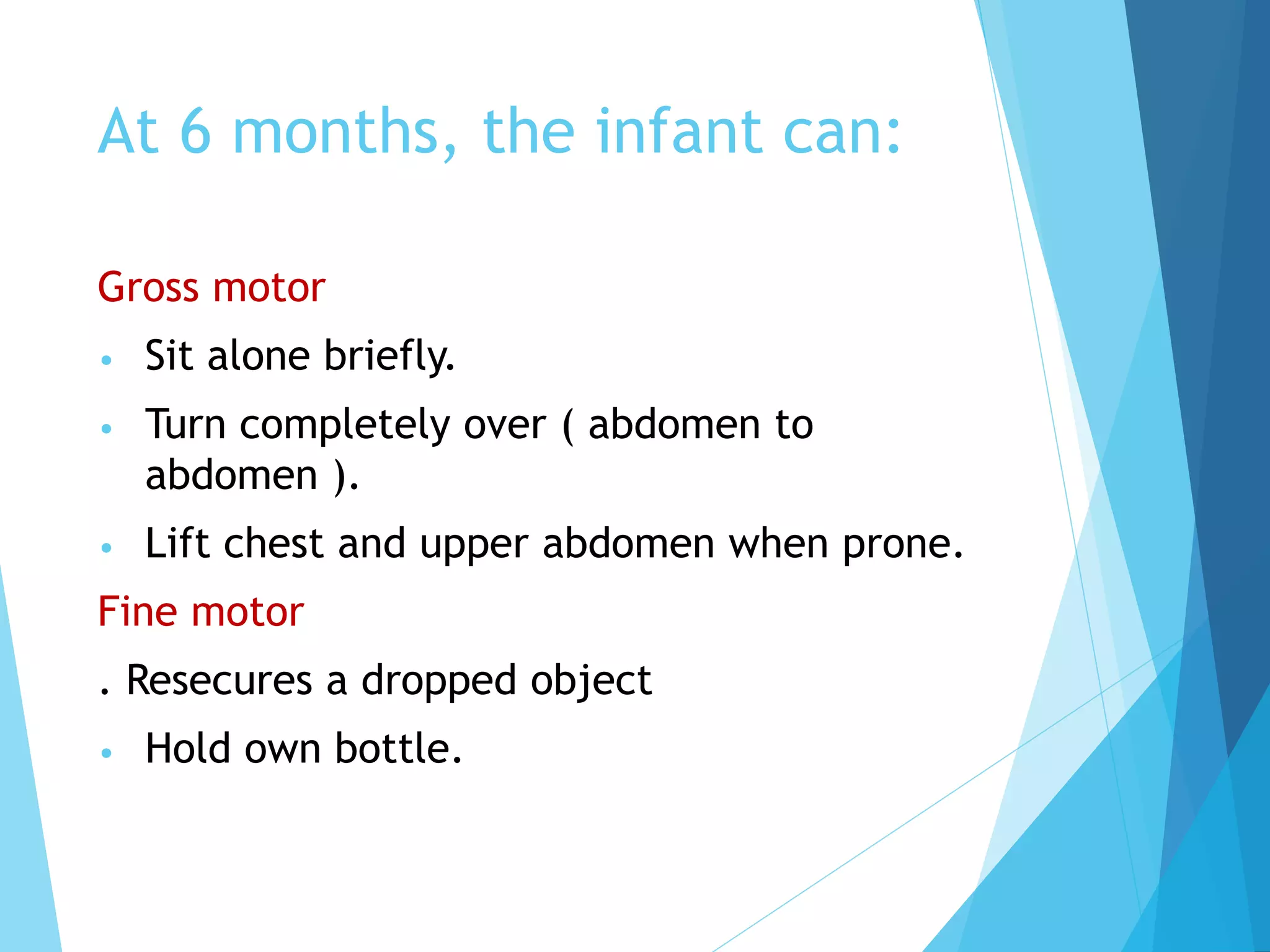 At 6 months, the infant can:

Gross motor

• Sit alone briefly.

• Turn completely over ( abdomen to abdomen ).

• Lift chest and upper abdomen when prone.

Fine motor

. Resecures a dropped object

• Hold own bottle.